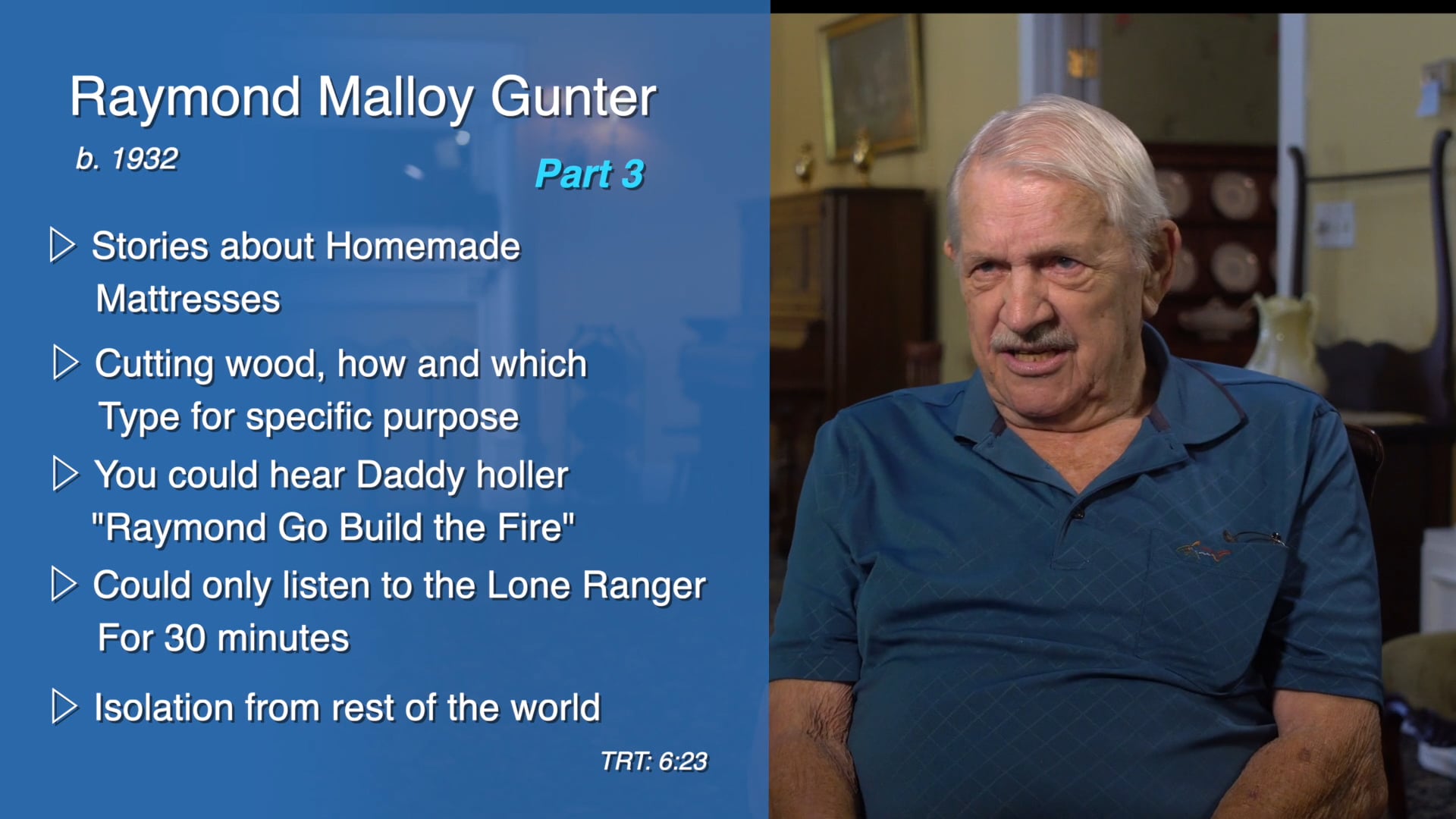 Raymond Malloy Gunter

b. 1932

Part 3

▷ Stories about Homemade Mattresses

▷ Cutting wood, how and which Type for specific purpose

▷ You could hear Daddy holler "Raymond Go Build the Fire"

▷ Could only listen to the Lone Ranger For 30 minutes

▷ Isolation from rest of the world

TRT: 6:23